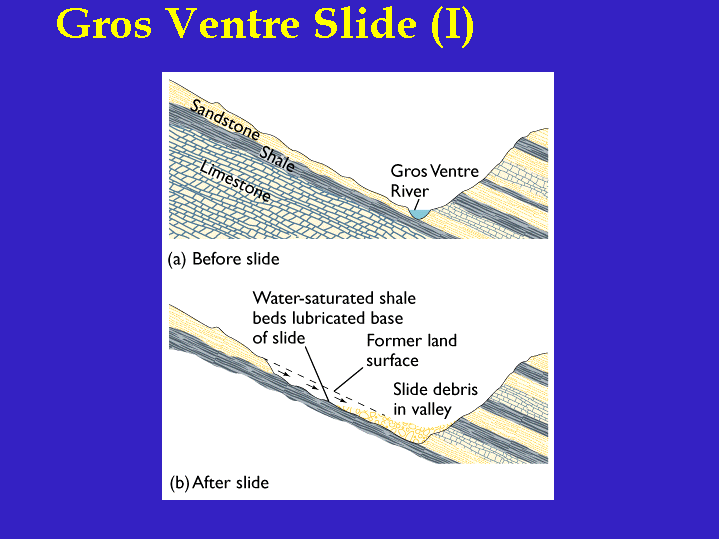 Gros Ventre Slide (I)

Sandstone
Shale
Limestone
Gros Ventre River

(a) Before slide

Water-saturated shale beds lubricated base of slide
Former land surface
Slide debris in valley

(b) After slide